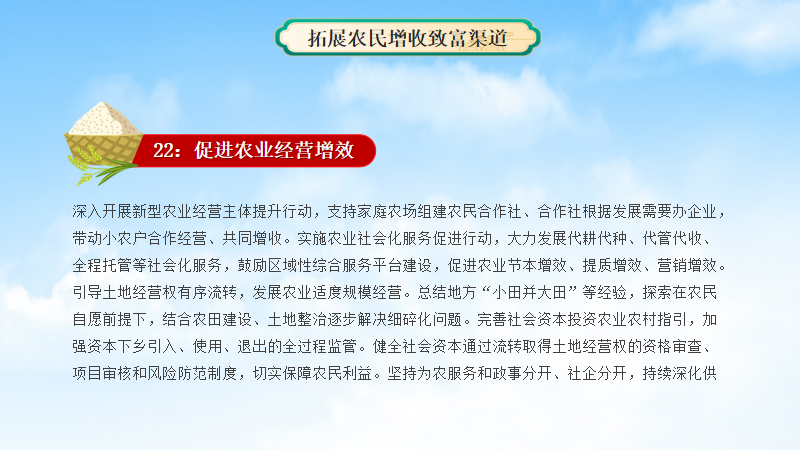 拓展农民增收致富渠道

22：促进农业经营增效

深入开展新型农业经营主体提升行动，支持家庭农场组建农民合作社、合作社根据发展需要办企业，带动小农户合作经营、共同增收。实施农业社会化服务促进行动，大力发展代耕代种、代管代收、全程托管等社会化服务，鼓励区域性综合服务平台建设，促进农业节本增效、提质增效、营销增效。引导土地经营权有序流转，发展农业适度规模经营。总结地方“小田并大田”等经验，探索在农民自愿前提下，结合农田建设、土地整治逐步解决细碎化问题。完善社会资本投资农业农村指引，加强资本下乡引入、使用、退出的全过程监管。健全社会资本通过流转取得土地经营权的资格审查、项目审核和风险防范制度，切实保障农民利益。坚持为农服务和政事分开、社企分开，持续深化供